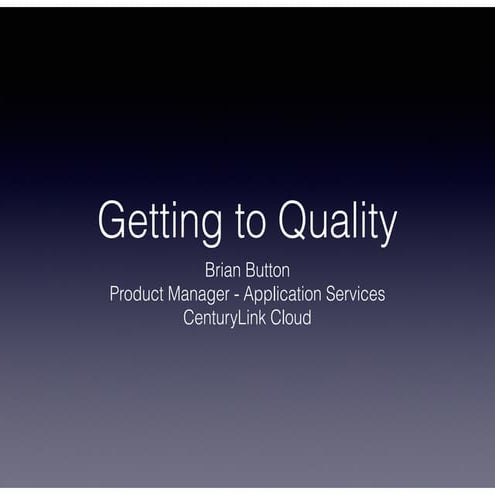 Getting to Quality

Brian Button
Product Manager - Application Services
CenturyLink Cloud